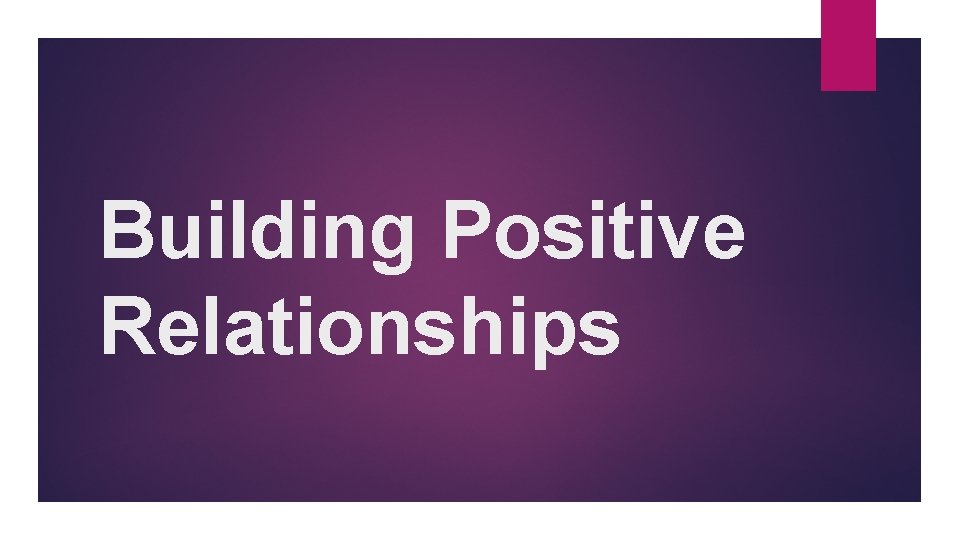 Building Positive Relationships